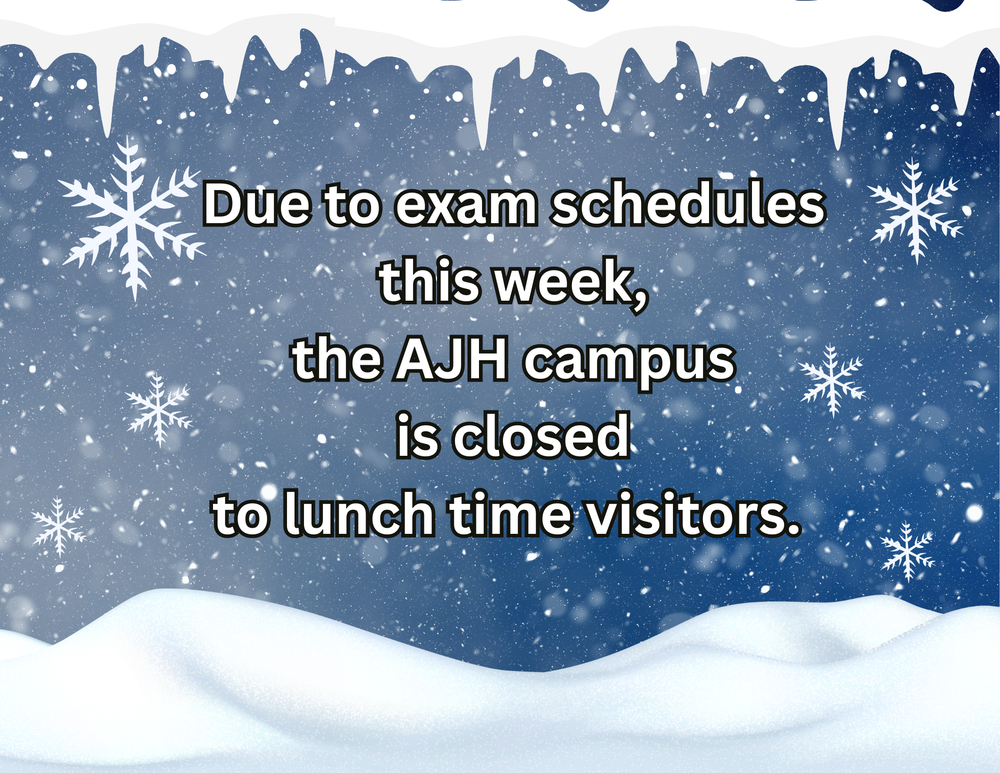 Due to exam schedules this week, the AJH campus is closed to lunch time visitors.